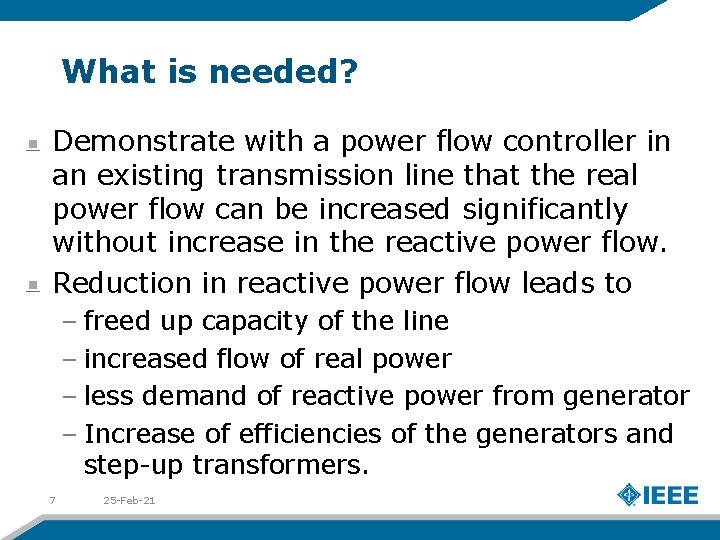 What is needed?

Demonstrate with a power flow controller in an existing transmission line that the real power flow can be increased significantly without increase in the reactive power flow.

Reduction in reactive power flow leads to

– freed up capacity of the line

– increased flow of real power

– less demand of reactive power from generator

– Increase of efficiencies of the generators and step-up transformers.

7 25-Feb-21

IEEE